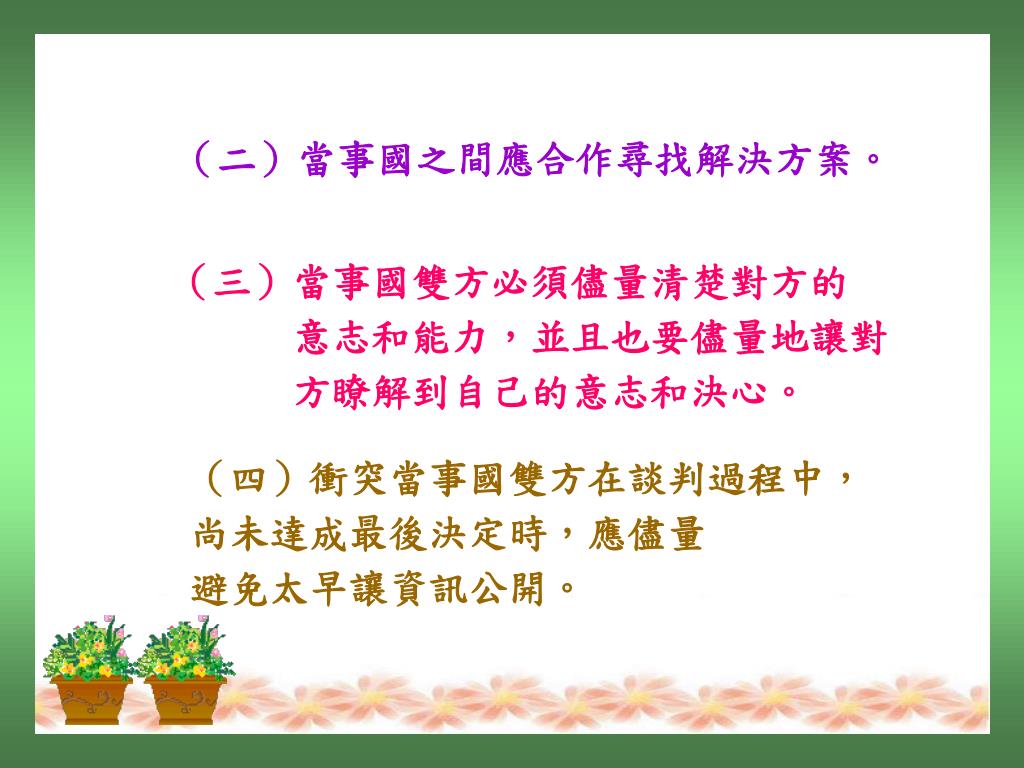 （二）當事國之間應合作尋找解決方案。

（三）當事國雙方必須儘量清楚對方的意志和能力，並且也要儘量地讓對方瞭解到自己的意志和決心。

（四）衝突當事國雙方在談判過程中，尚未達成最後決定時，應儘量避免太早讓資訊公開。